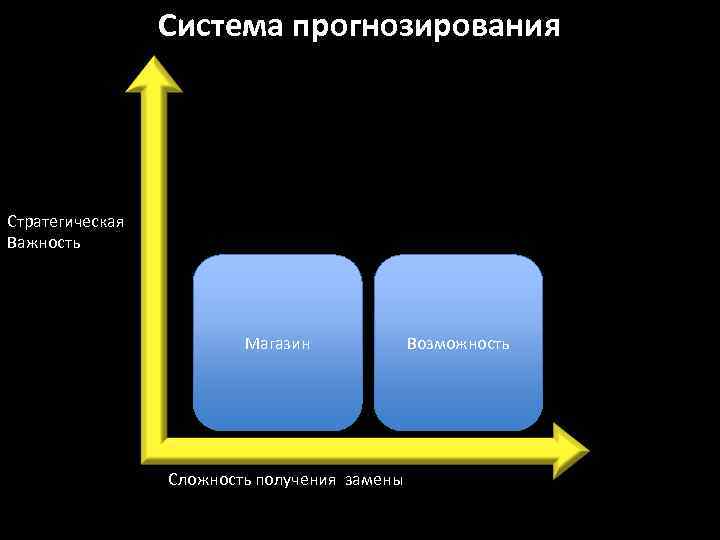 Система прогнозирования

Стратегическая Важность

Магазин

Возможность

Сложность получения замены